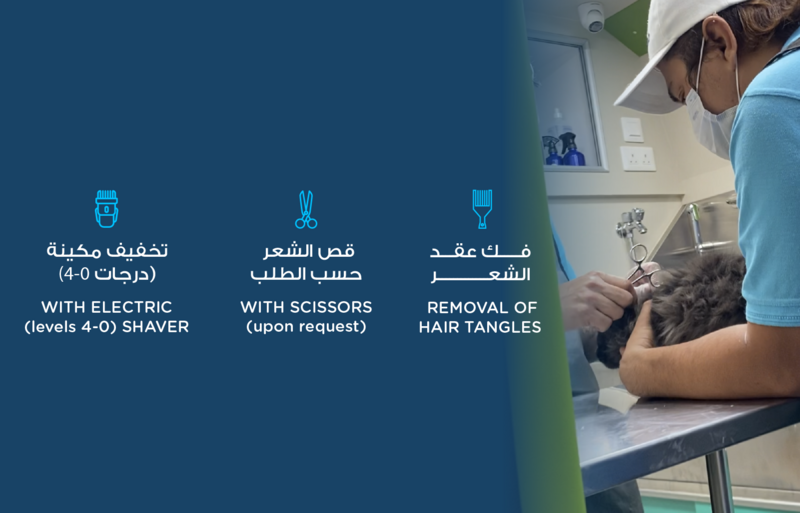 تخفيف مكينة
(درجات 0-4)

WITH ELECTRIC
(levels 4-0) SHAVER

قص الشعر
حسب الطلب

WITH SCISSORS
(upon request)

فك عقد
الشعر

REMOVAL OF
HAIR TANGLES